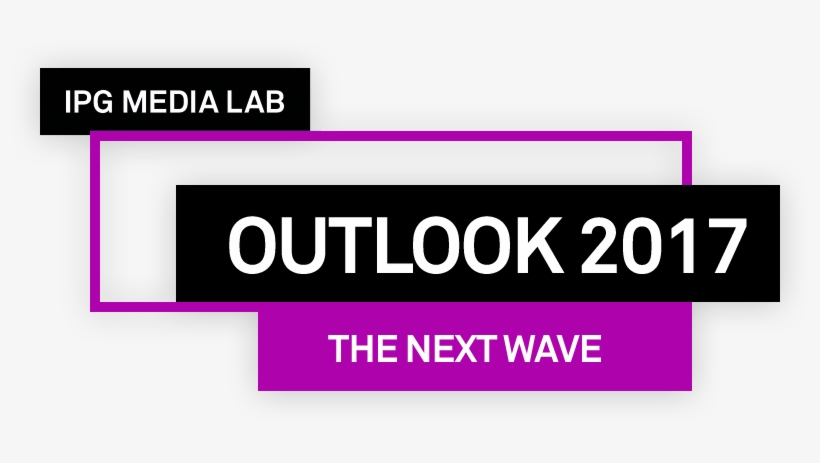 IPG MEDIA LAB

OUTLOOK 2017

THE NEXT WAVE